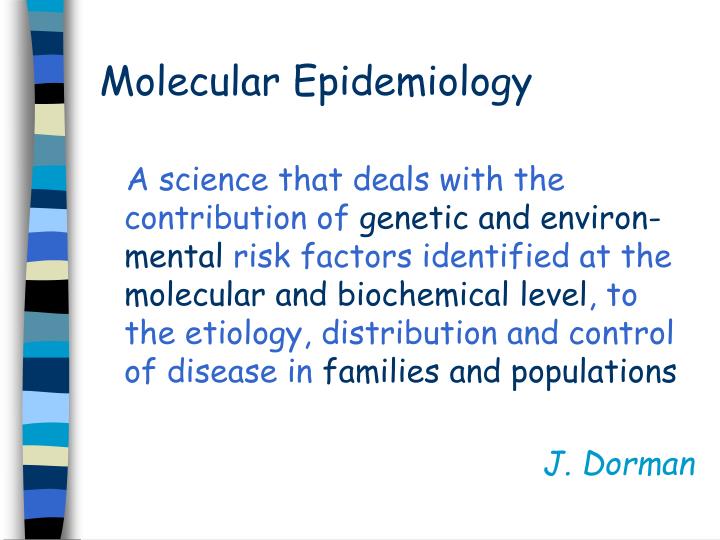 Molecular Epidemiology

A science that deals with the contribution of genetic and environmental risk factors identified at the molecular and biochemical level, to the etiology, distribution and control of disease in families and populations

J. Dorman